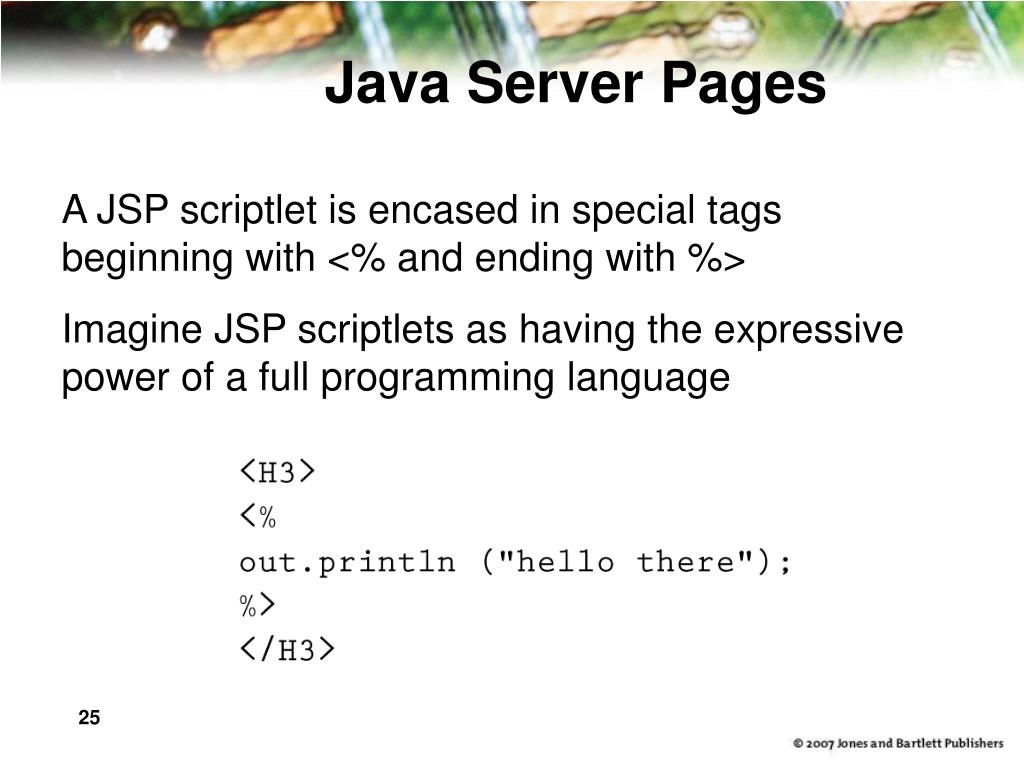 Java Server Pages

A JSP scriptlet is encased in special tags beginning with <% and ending with %>

Imagine JSP scriptlets as having the expressive power of a full programming language

<H3>
<%
out.println ("hello there");
%>
</H3>

25

© 2007 Jones and Bartlett Publishers